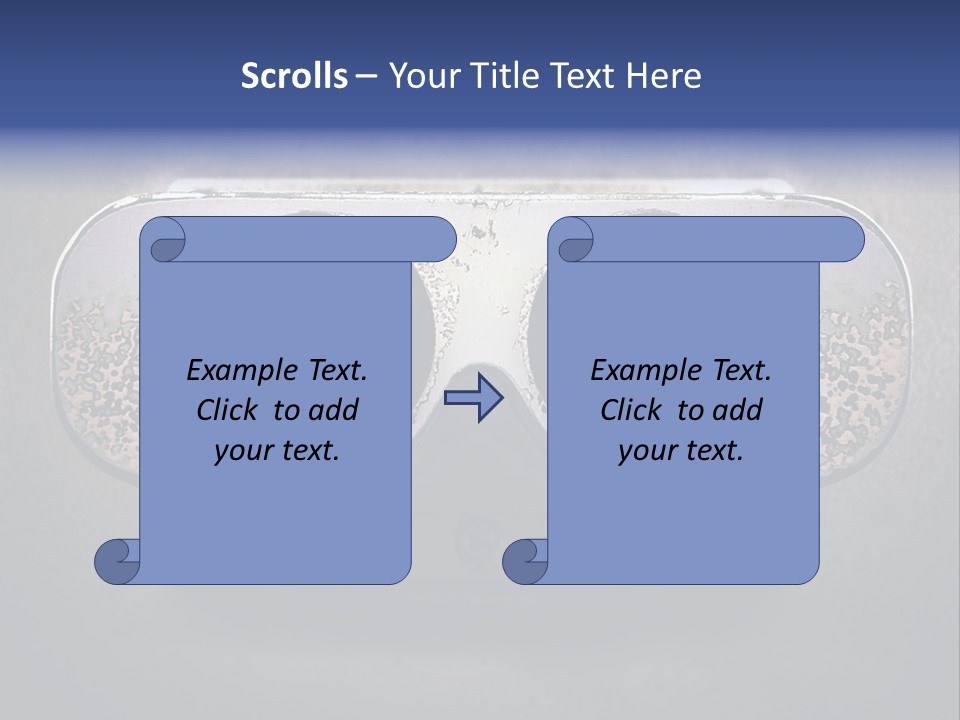 Scrolls – Your Title Text Here

Example Text. Click to add your text.

Example Text. Click to add your text.